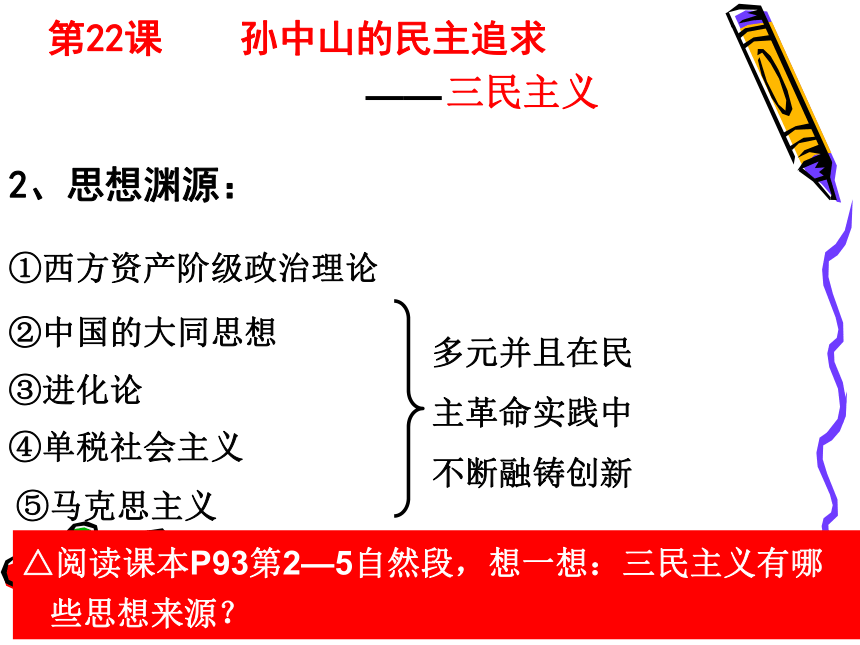 第22课　孙中山的民主追求

——三民主义

2、思想渊源：

①西方资产阶级政治理论

②中国的大同思想

③进化论

④单税社会主义

⑤马克思主义

多元并且在民主革命实践中不断融铸创新

△阅读课本P93第2—5自然段，想一想：三民主义有哪些思想来源？